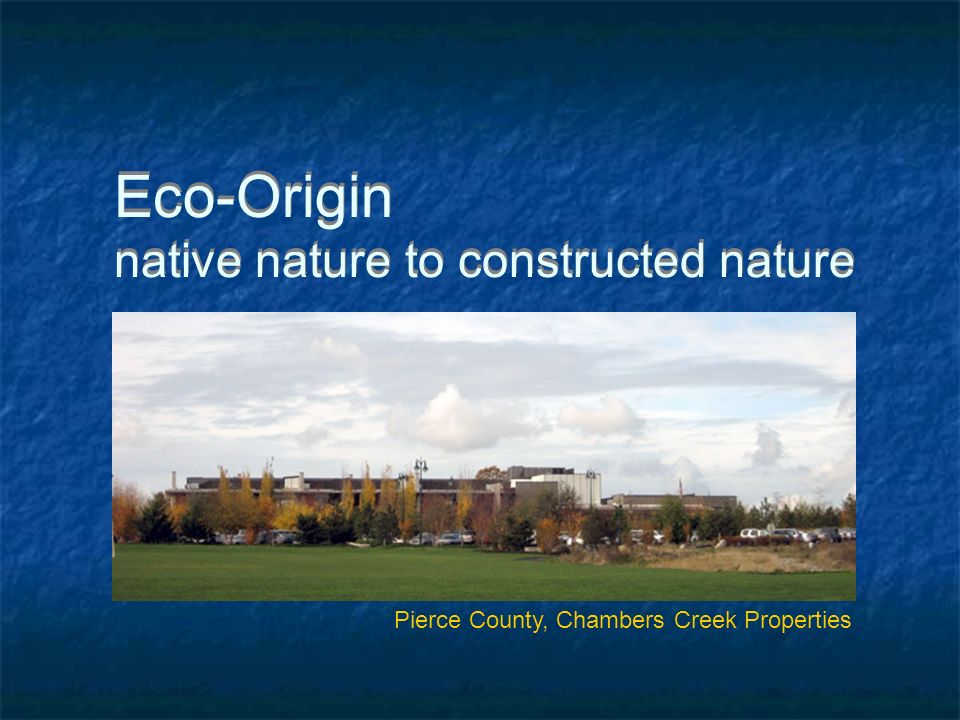 Eco-Origin
native nature to constructed nature

Pierce County, Chambers Creek Properties